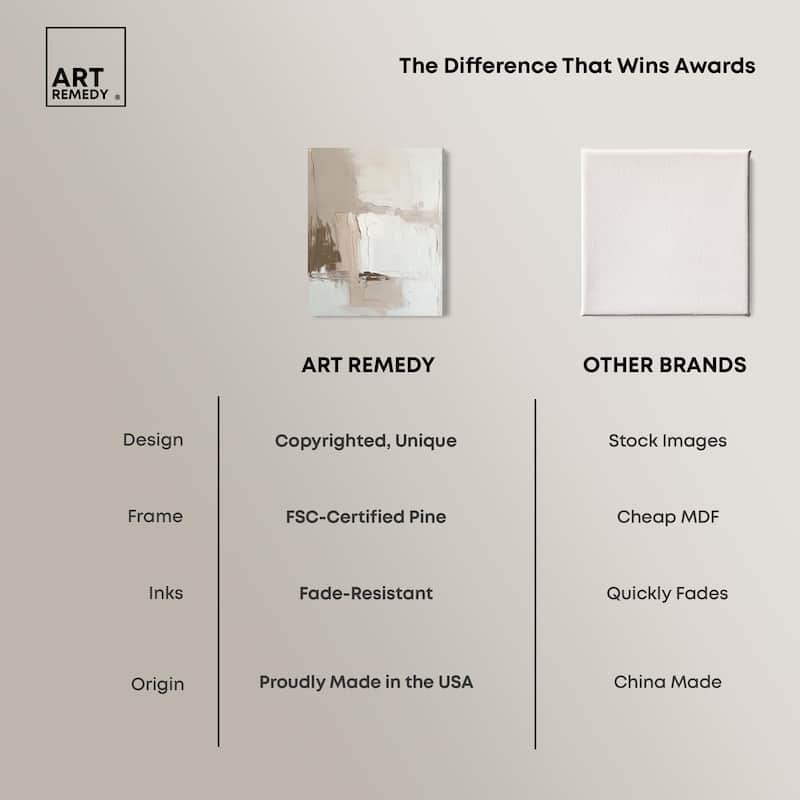 ART REMEDY ®

The Difference That Wins Awards

| | ART REMEDY | OTHER BRANDS |
|---|---|---|
| Design | Copyrighted, Unique | Stock Images |
| Frame | FSC-Certified Pine | Cheap MDF |
| Inks | Fade-Resistant | Quickly Fades |
| Origin | Proudly Made in the USA | China Made |